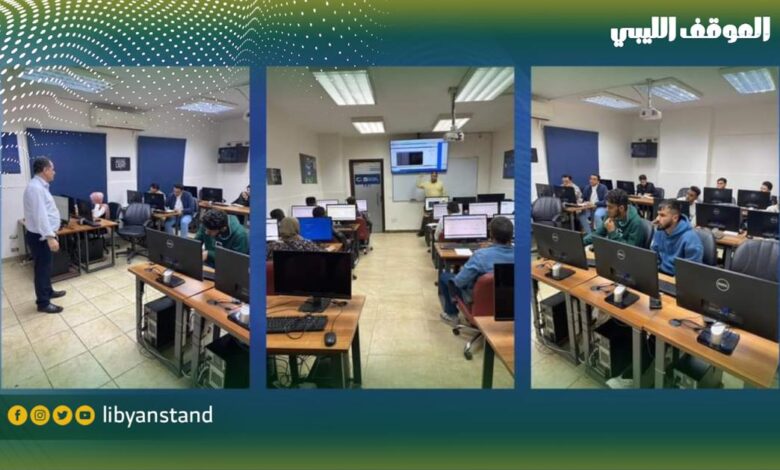 الموقف الليبي

libyanstand